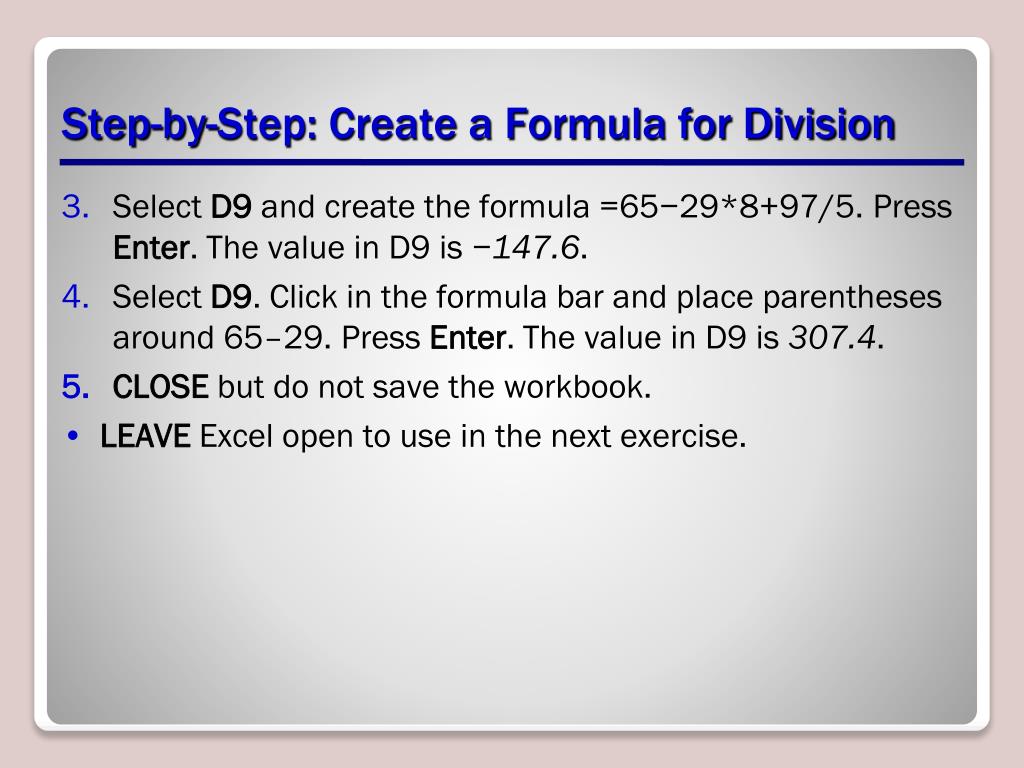 Step-by-Step: Create a Formula for Division

3. Select D9 and create the formula =65−29*8+97/5. Press Enter. The value in D9 is −147.6.

4. Select D9. Click in the formula bar and place parentheses around 65–29. Press Enter. The value in D9 is 307.4.

5. CLOSE but do not save the workbook.

• LEAVE Excel open to use in the next exercise.